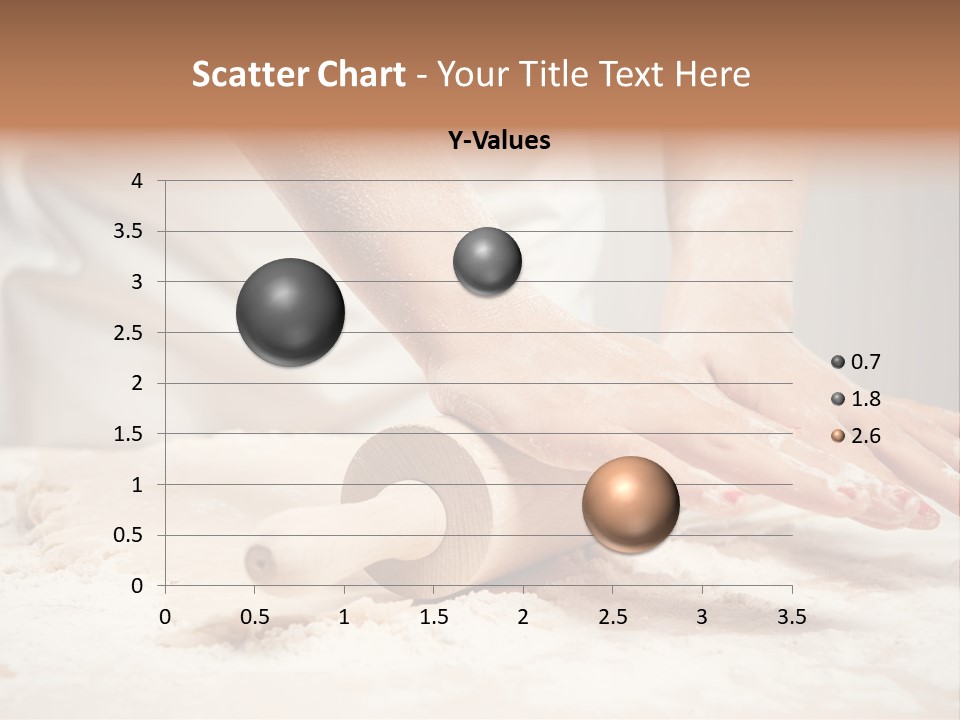 Scatter Chart - Your Title Text Here

Y-Values

4
3.5
3
2.5
2
1.5
1
0.5
0

0 0.5 1 1.5 2 2.5 3 3.5

0.7
1.8
2.6